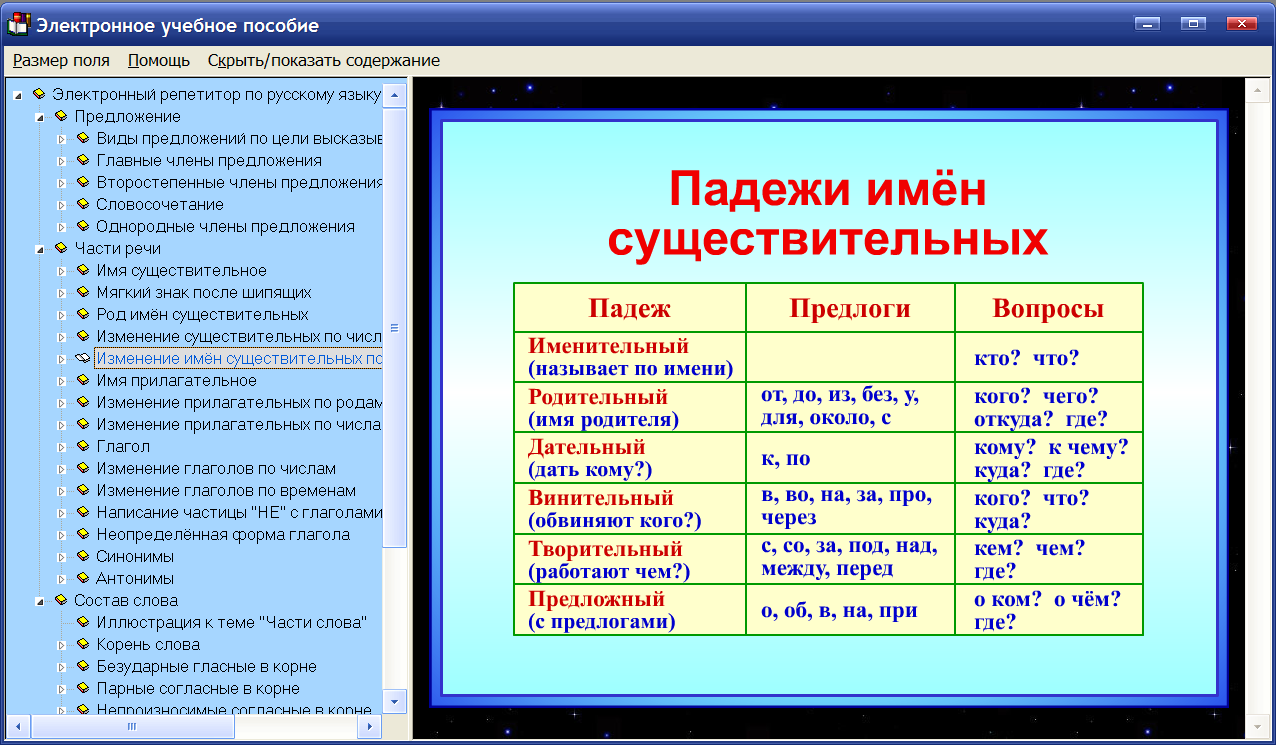 Электронное учебное пособие

Размер поля Помощь Скрыть/показать содержание

Электронный репетитор по русскому языку
Предложение
Виды предложений по цели высказыв
Главные члены предложения
Второстепенные члены предложения
Словосочетание
Однородные члены предложения
Части речи
Имя существительное
Мягкий знак после шипящих
Род имён существительных
Изменение существительных по числ
Изменение имён существительных по
Имя прилагательное
Изменение прилагательных по родам
Изменение прилагательных по числа
Глагол
Изменение глаголов по числам
Изменение глаголов по временам
Написание частицы "НЕ" с глаголами
Неопределённая форма глагола
Синонимы
Антонимы
Состав слова
Иллюстрация к теме "Части слова"
Корень слова
Безударные гласные в корне
Парные согласные в корне
Непроизносимые согласные в корне

Падежи имён существительных

| Падеж | Предлоги | Вопросы |
|---|---|---|
| Именительный (называет по имени) | | кто? что? |
| Родительный (имя родителя) | от, до, из, без, у, для, около, с | кого? чего? откуда? где? |
| Дательный (дать кому?) | к, по | кому? к чему? куда? где? |
| Винительный (обвиняют кого?) | в, во, на, за, про, через | кого? что? куда? |
| Творительный (работают чем?) | с, со, за, под, над, между, перед | кем? чем? где? |
| Предложный (с предлогами) | о, об, в, на, при | о ком? о чём? где? |